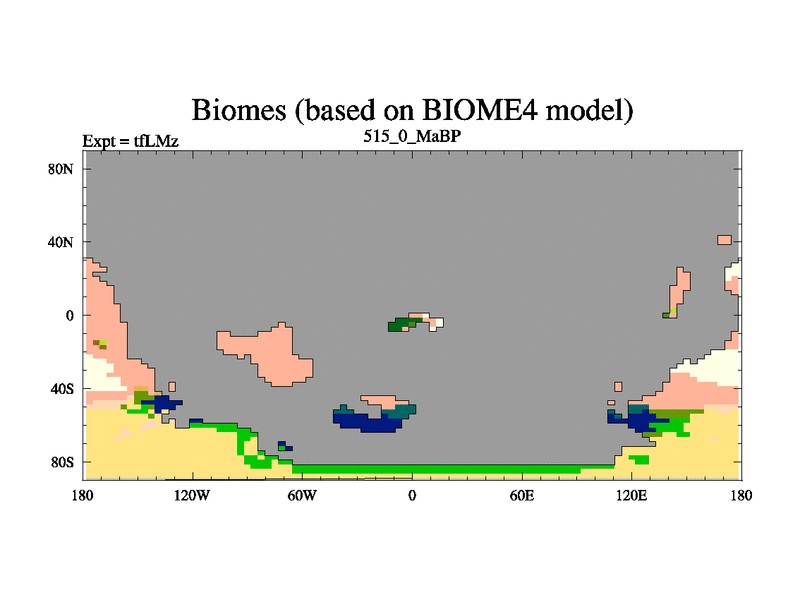 Biomes (based on BIOME4 model)

Expt = tfLMz

515_0_MaBP

80N

40N

0

40S

80S

180

120W

60W

0

60E

120E

180